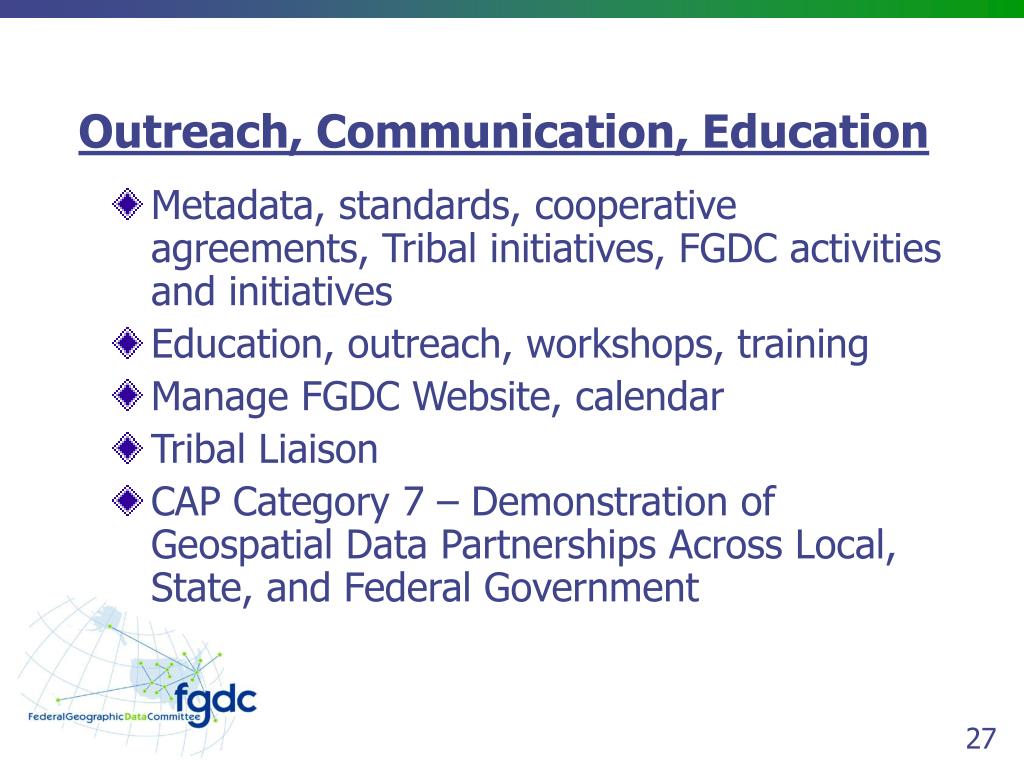 Outreach, Communication, Education

Metadata, standards, cooperative agreements, Tribal initiatives, FGDC activities and initiatives

Education, outreach, workshops, training

Manage FGDC Website, calendar

Tribal Liaison

CAP Category 7 – Demonstration of Geospatial Data Partnerships Across Local, State, and Federal Government

fgdc
FederalGeographicDataCommittee

27